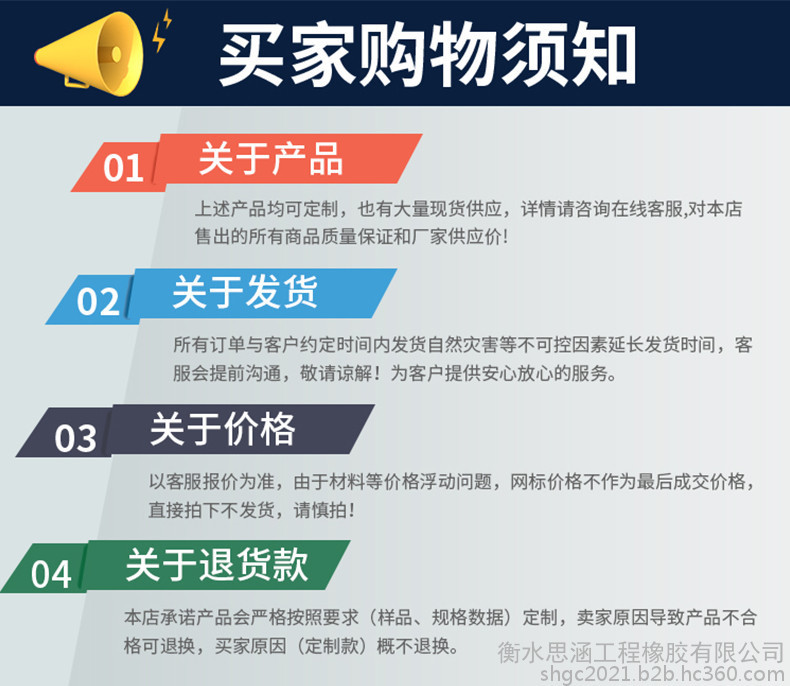 买家购物须知

01 关于产品

上述产品均可定制，也有大量现货供应，详情请咨询在线客服,对本店售出的所有商品质量保证和厂家供应价!

02 关于发货

所有订单与客户约定时间内发货自然灾害等不可控因素延长发货时间，客服会提前沟通，敬请谅解！为客户提供安心放心的服务。

03 关于价格

以客服报价为准，由于材料等价格浮动问题，网标价格不作为最后成交价格，直接拍下不发货，请慎拍！

04 关于退货款

本店承诺产品会严格按照要求（样品、规格数据）定制，卖家原因导致产品不合格可退换，买家原因（定制款）概不退换。

衡水思涵工程橡胶有限公司
shgc2021.b2b.hc360.com